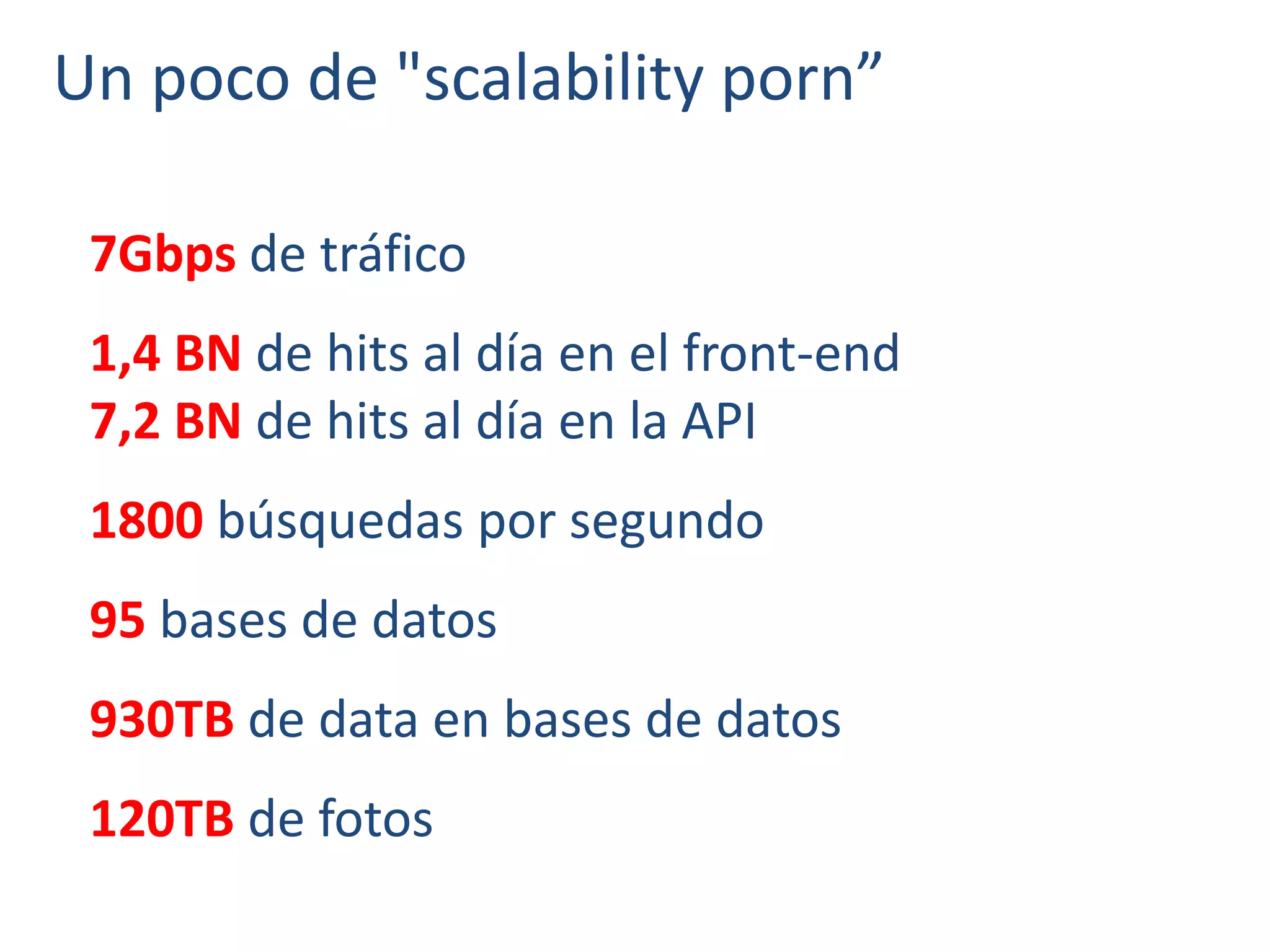 Un poco de "scalability porn”

7Gbps de tráfico

1,4 BN de hits al día en el front-end
7,2 BN de hits al día en la API

1800 búsquedas por segundo

95 bases de datos

930TB de data en bases de datos

120TB de fotos